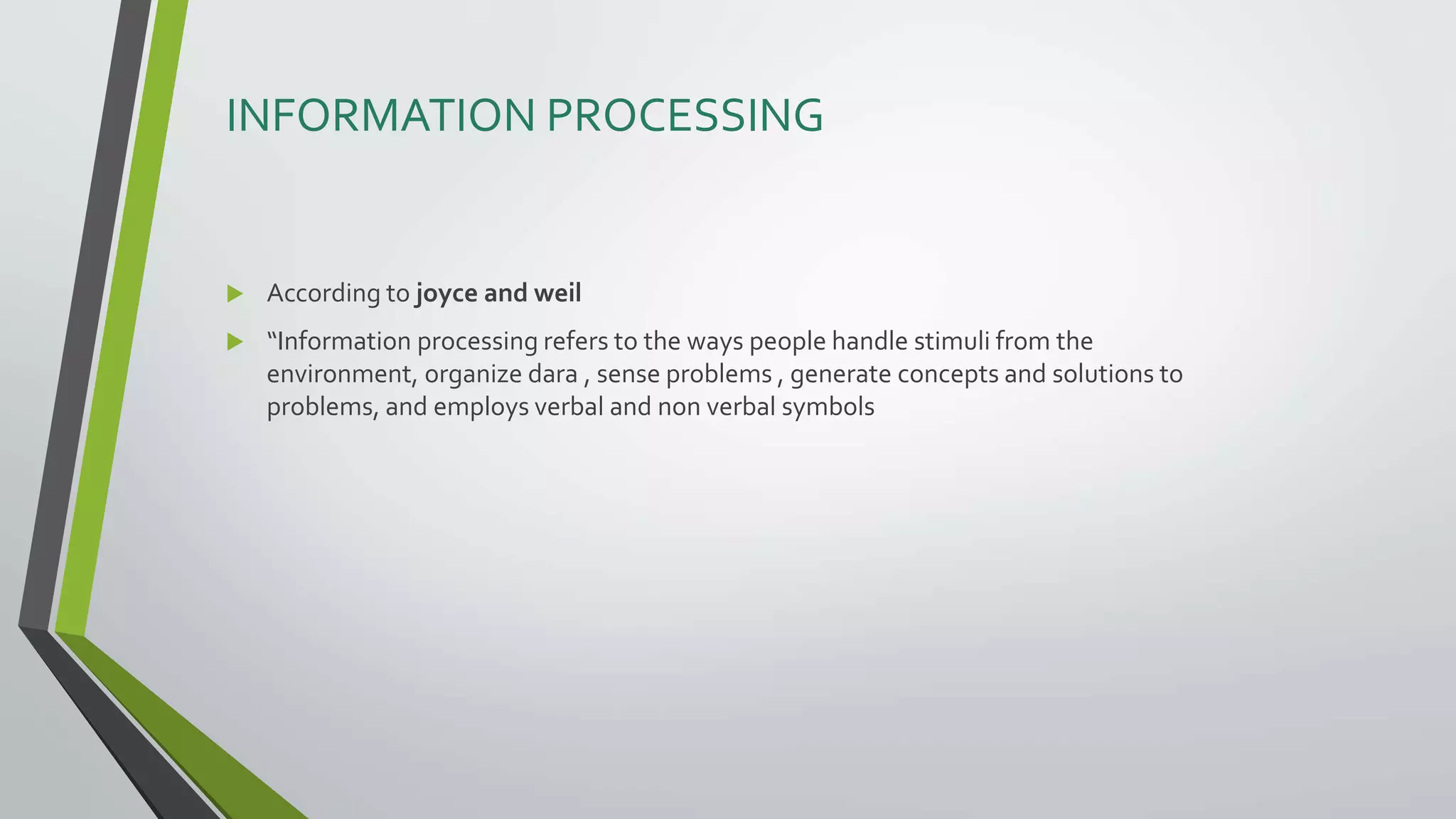 INFORMATION PROCESSING

According to joyce and weil

“Information processing refers to the ways people handle stimuli from the environment, organize dara , sense problems , generate concepts and solutions to problems, and employs verbal and non verbal symbols